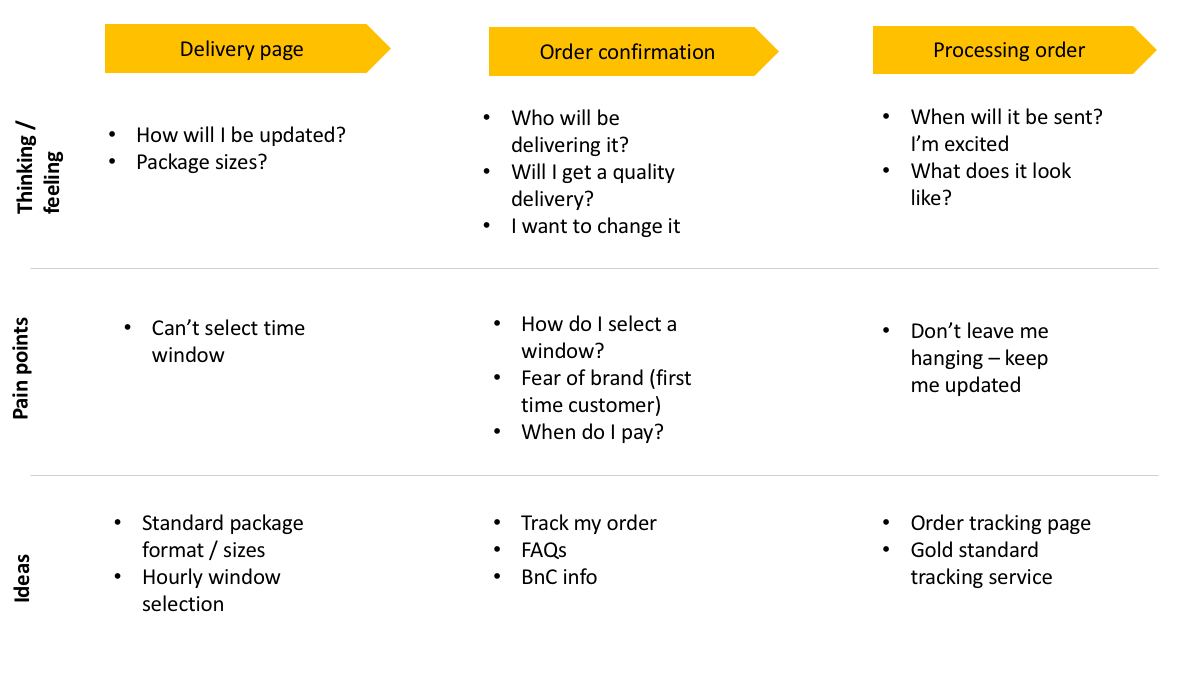 | | Delivery page | Order confirmation | Processing order |
|---|---|---|---|
| Thinking / feeling | • How will I be updated? • Package sizes? | • Who will be delivering it? • Will I get a quality delivery? • I want to change it | • When will it be sent? I'm excited • What does it look like? |
| Pain points | • Can't select time window | • How do I select a window? • Fear of brand (first time customer) • When do I pay? | • Don't leave me hanging – keep me updated |
| Ideas | • Standard package format / sizes • Hourly window selection | • Track my order • FAQs • BnC info | • Order tracking page • Gold standard tracking service |